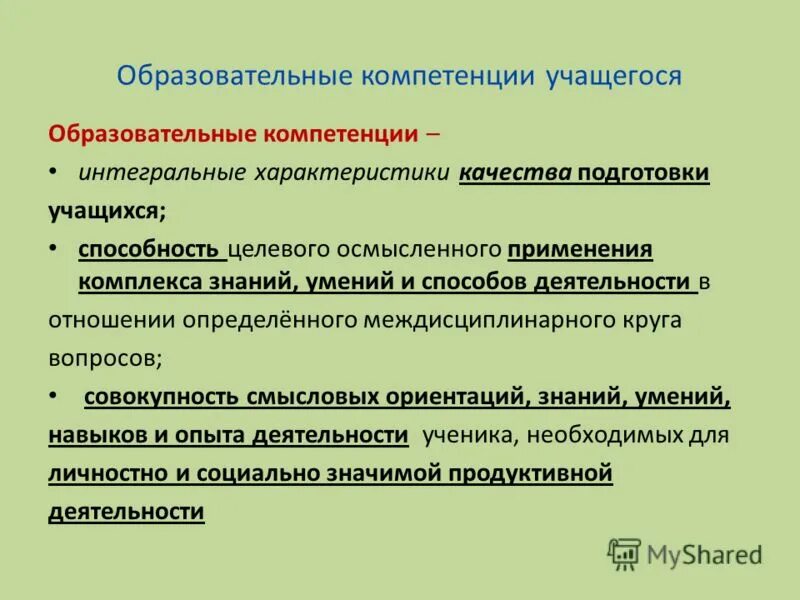 Образовательные компетенции учащегося

Образовательные компетенции –

• интегральные характеристики качества подготовки учащихся;

• способность целевого осмысленного применения комплекса знаний, умений и способов деятельности в отношении определённого междисциплинарного круга вопросов;

• совокупность смысловых ориентаций, знаний, умений, навыков и опыта деятельности ученика, необходимых для личностно и социально значимой продуктивной деятельности

MyShared